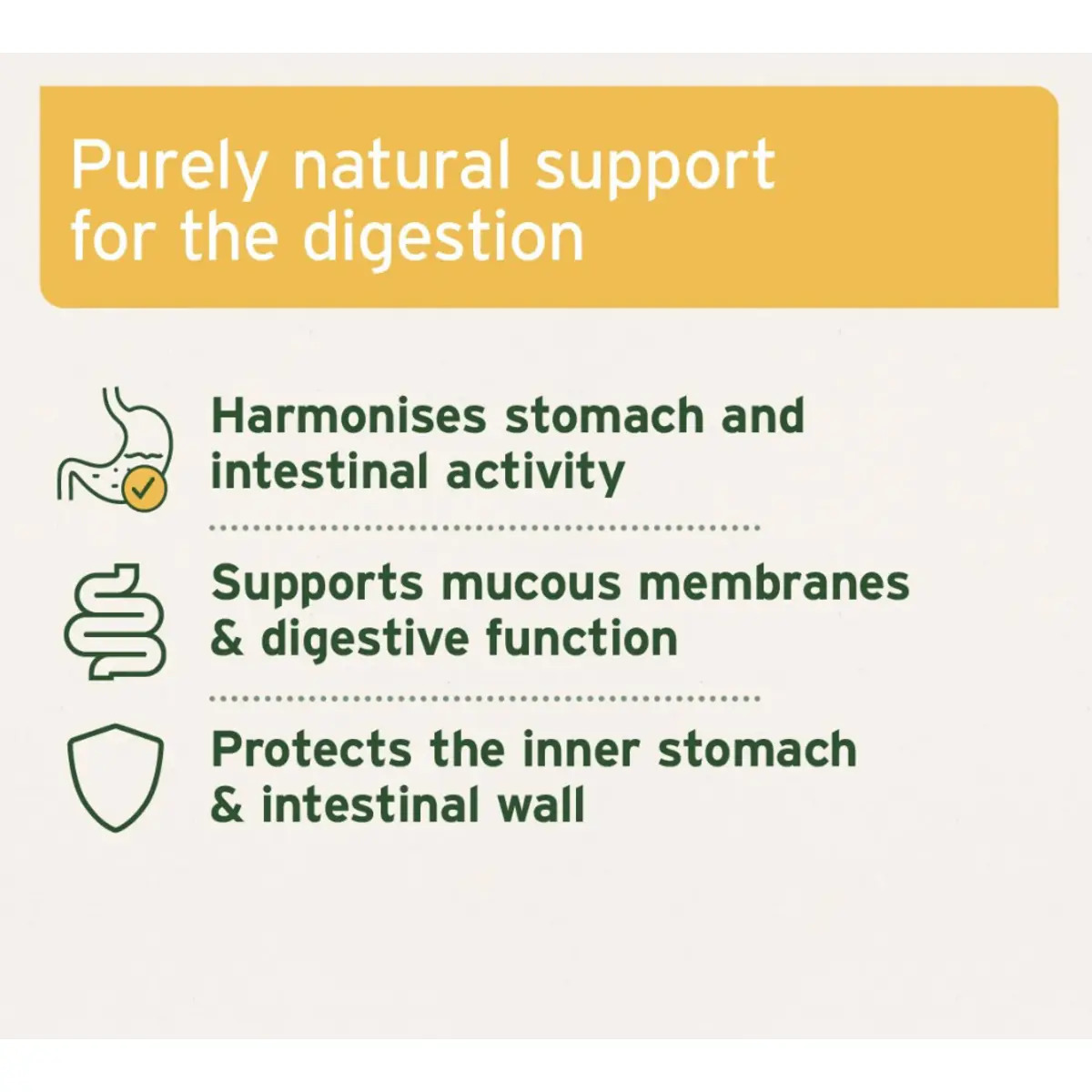 Purely natural support for the digestion

Harmonises stomach and intestinal activity

Supports mucous membranes & digestive function

Protects the inner stomach & intestinal wall